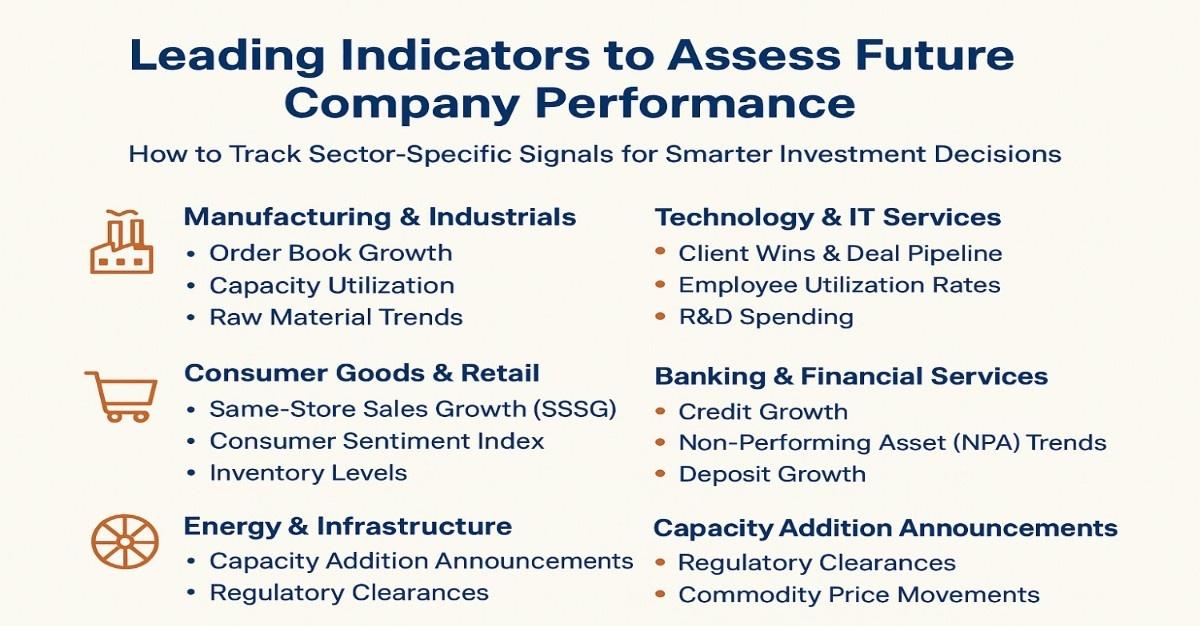 Leading Indicators to Assess Future Company Performance

How to Track Sector-Specific Signals for Smarter Investment Decisions

Manufacturing & Industrials
• Order Book Growth
• Capacity Utilization
• Raw Material Trends

Consumer Goods & Retail
• Same-Store Sales Growth (SSSG)
• Consumer Sentiment Index
• Inventory Levels

Energy & Infrastructure
• Capacity Addition Announcements
• Regulatory Clearances

Technology & IT Services
• Client Wins & Deal Pipeline
• Employee Utilization Rates
• R&D Spending

Banking & Financial Services
• Credit Growth
• Non-Performing Asset (NPA) Trends
• Deposit Growth

Capacity Addition Announcements
• Regulatory Clearances
• Commodity Price Movements